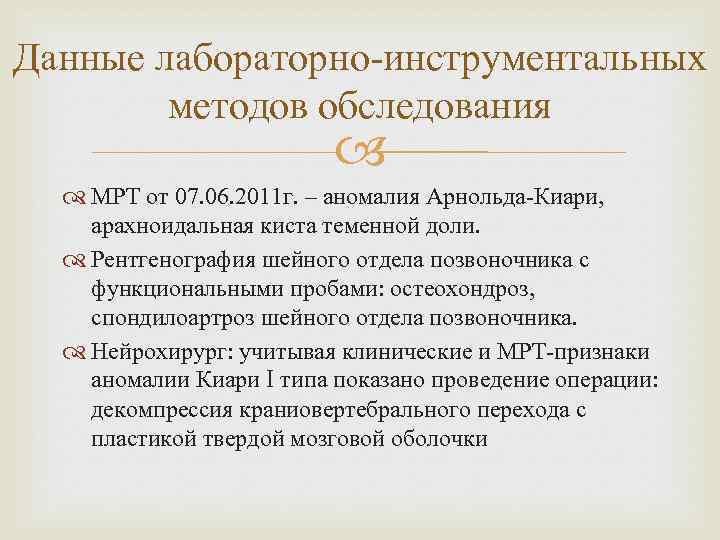 Данные лабораторно-инструментальных методов обследования

МРТ от 07.06.2011г. – аномалия Арнольда-Киари, арахноидальная киста теменной доли.

Рентгенография шейного отдела позвоночника с функциональными пробами: остеохондроз, спондилоартроз шейного отдела позвоночника.

Нейрохирург: учитывая клинические и МРТ-признаки аномалии Киари I типа показано проведение операции: декомпрессия краниовертебрального перехода с пластикой твердой мозговой оболочки